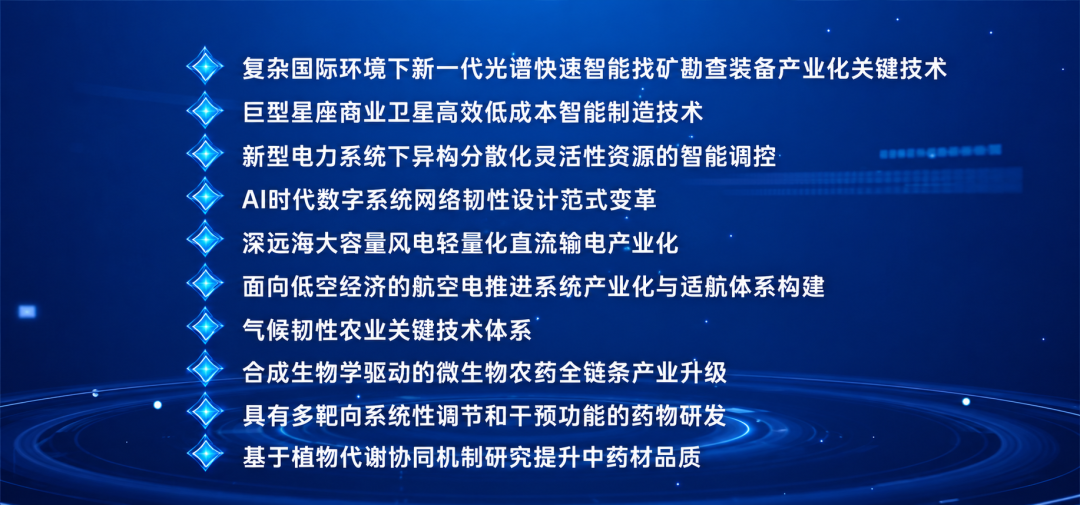 复杂国际环境下新一代光谱快速智能找矿勘查装备产业化关键技术
巨型星座商业卫星高效低成本智能制造技术
新型电力系统下异构分散化灵活性资源的智能调控
AI时代数字系统网络韧性设计范式变革
深远海大容量风电轻量化直流输电产业化
面向低空经济的航空电推进系统产业化与适航体系构建
气候韧性农业关键技术体系
合成生物学驱动的微生物农药全链条产业升级
具有多靶向系统性调节和干预功能的药物研发
基于植物代谢协同机制研究提升中药材品质